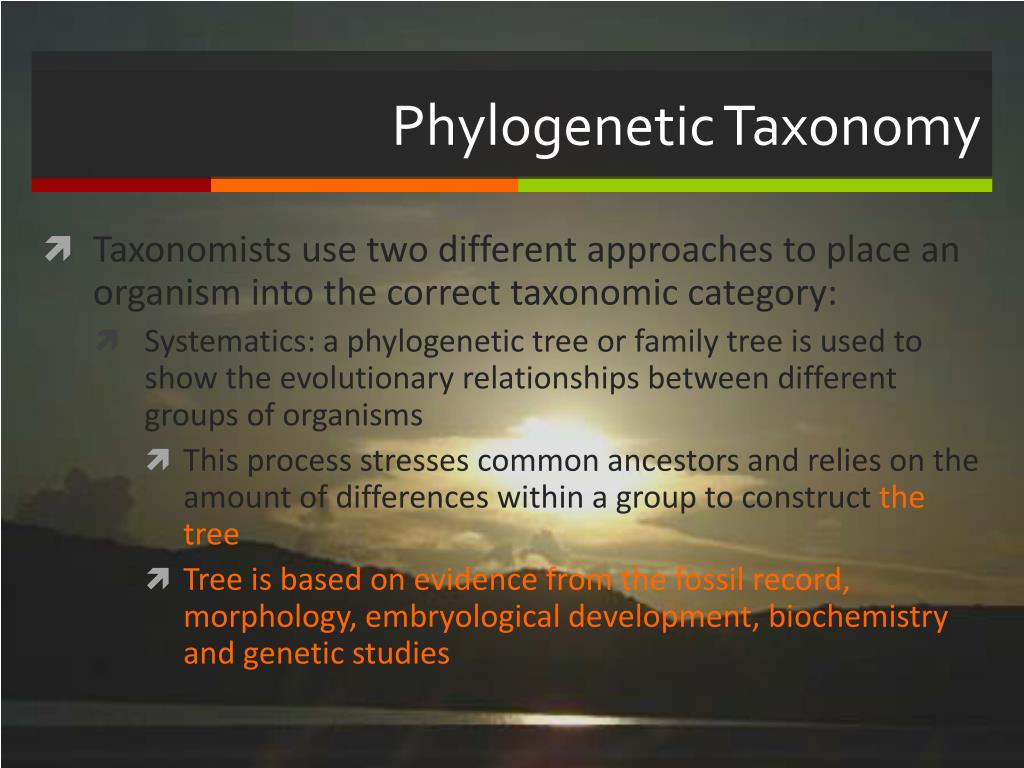 Phylogenetic Taxonomy

Taxonomists use two different approaches to place an organism into the correct taxonomic category:

Systematics: a phylogenetic tree or family tree is used to show the evolutionary relationships between different groups of organisms

This process stresses common ancestors and relies on the amount of differences within a group to construct the tree

Tree is based on evidence from the fossil record, morphology, embryological development, biochemistry and genetic studies